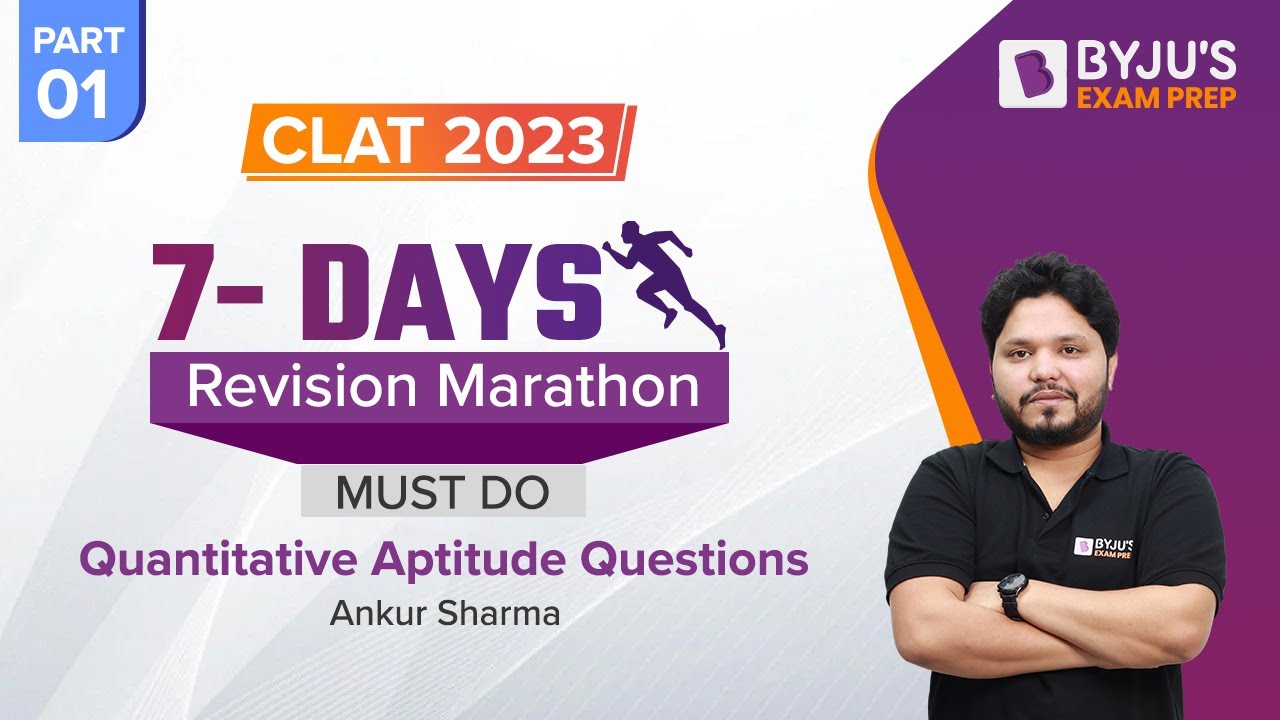 PART 01

BYJU'S EXAM PREP

CLAT 2023

7- DAYS

Revision Marathon

MUST DO

Quantitative Aptitude Questions

Ankur Sharma

BYJU'S EXAM PREP